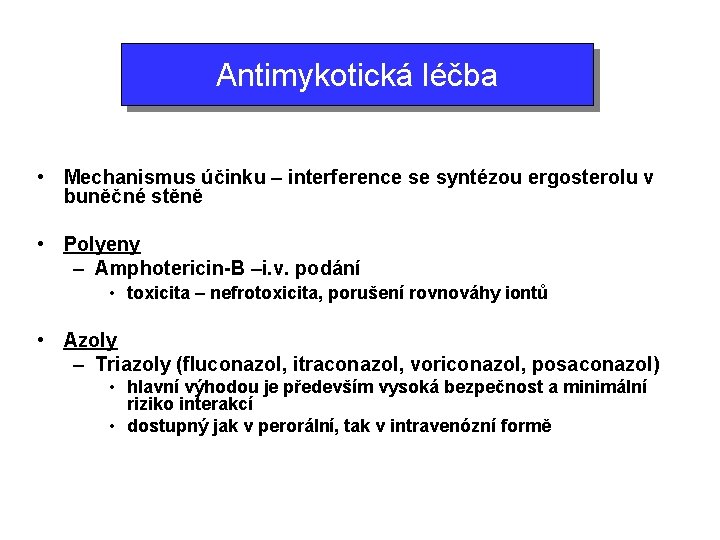 Antimykotická léčba

• Mechanismus účinku – interference se syntézou ergosterolu v buněčné stěně

• Polyeny
– Amphotericin-B –i.v. podání
• toxicita – nefrotoxicita, porušení rovnováhy iontů

• Azoly
– Triazoly (fluconazol, itraconazol, voriconazol, posaconazol)
• hlavní výhodou je především vysoká bezpečnost a minimální riziko interakcí
• dostupný jak v perorální, tak v intravenózní formě